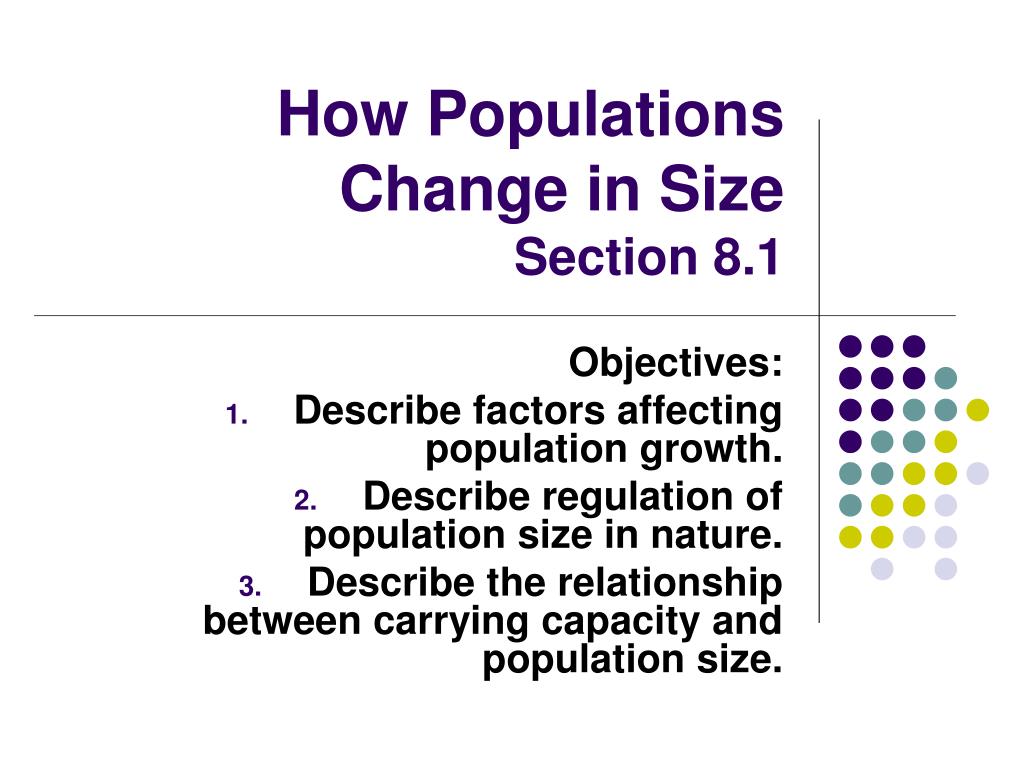 How Populations Change in Size
Section 8.1

Objectives:
1. Describe factors affecting population growth.
2. Describe regulation of population size in nature.
3. Describe the relationship between carrying capacity and population size.